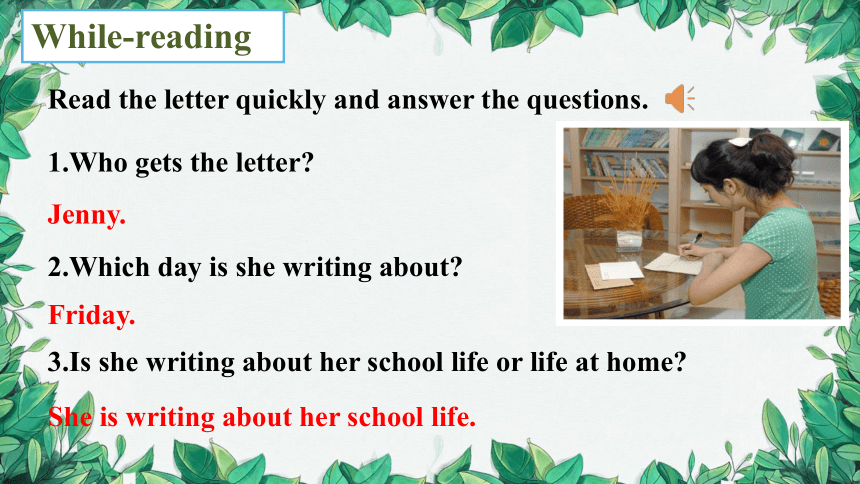 While-reading

Read the letter quickly and answer the questions.

1.Who gets the letter?

Jenny.

2.Which day is she writing about?

Friday.

3.Is she writing about her school life or life at home?

She is writing about her school life.